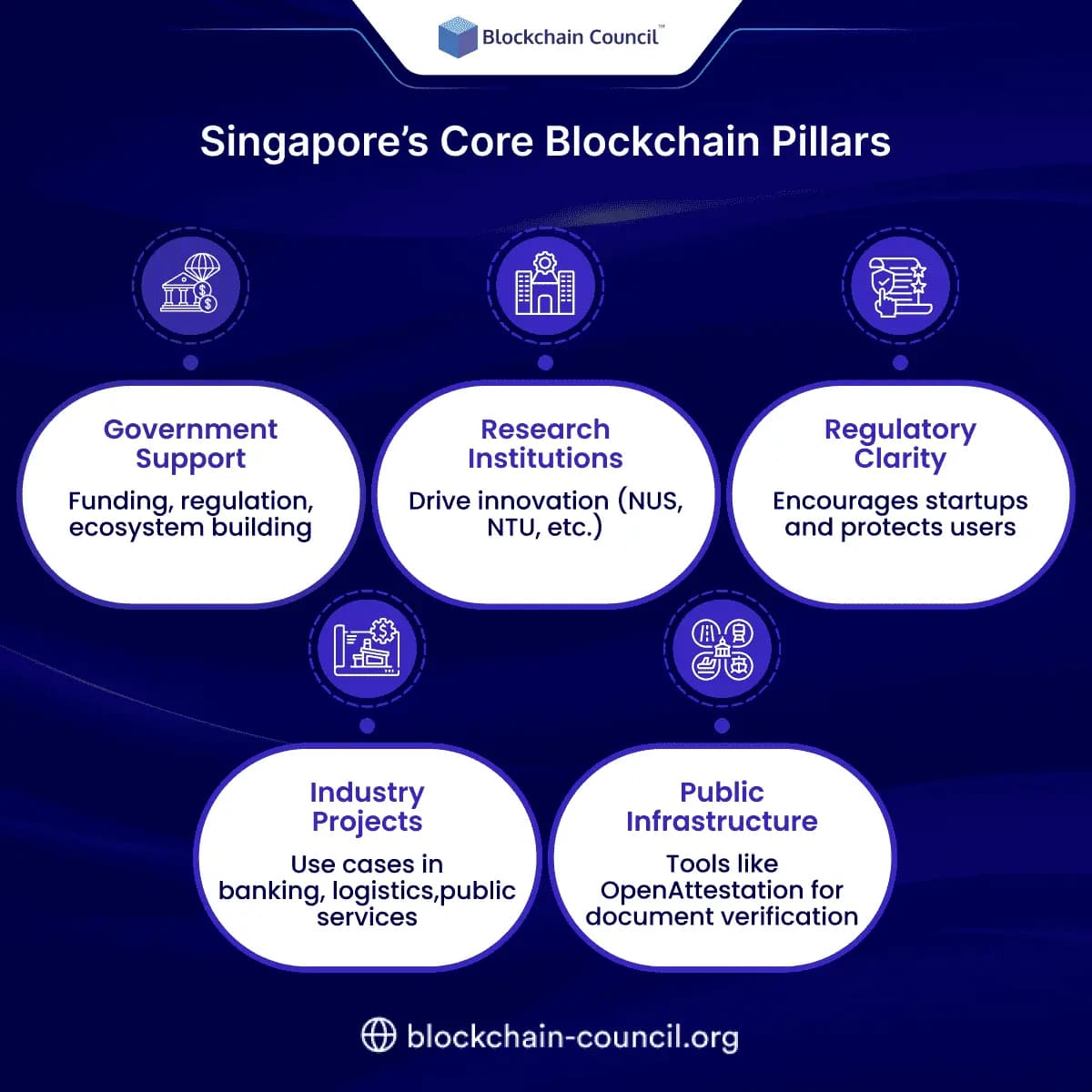 Blockchain Council™

Singapore's Core Blockchain Pillars

Government Support

Funding, regulation, ecosystem building

Research Institutions

Drive innovation (NUS, NTU, etc.)

Regulatory Clarity

Encourages startups and protects users

Industry Projects

Use cases in banking, logistics,public services

Public Infrastructure

Tools like OpenAttestation for document verification

blockchain-council.org